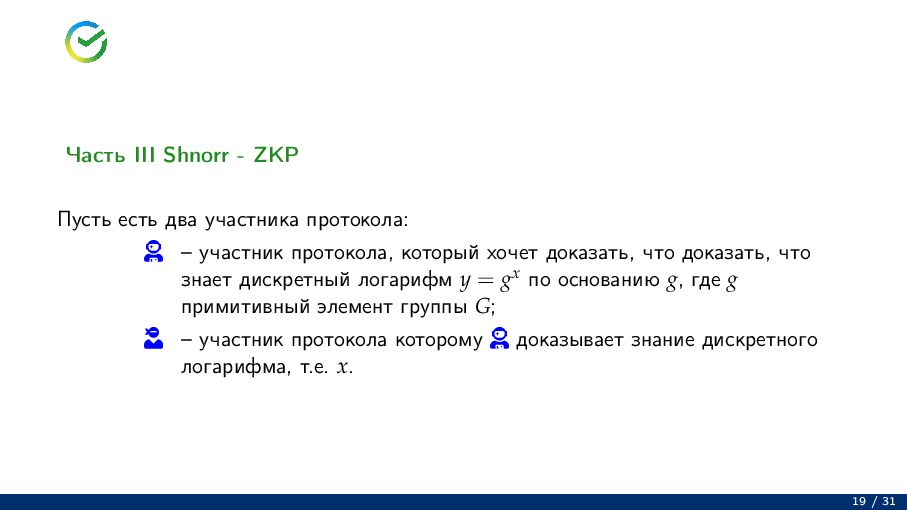 Часть III Shnorr - ZKP

Пусть есть два участника протокола:

– участник протокола, который хочет доказать, что доказать, что знает дискретный логарифм $y = g^x$ по основанию $g$, где $g$ примитивный элемент группы $G$;

– участник протокола которому доказывает знание дискретного логарифма, т.е. $x$.

19 / 31